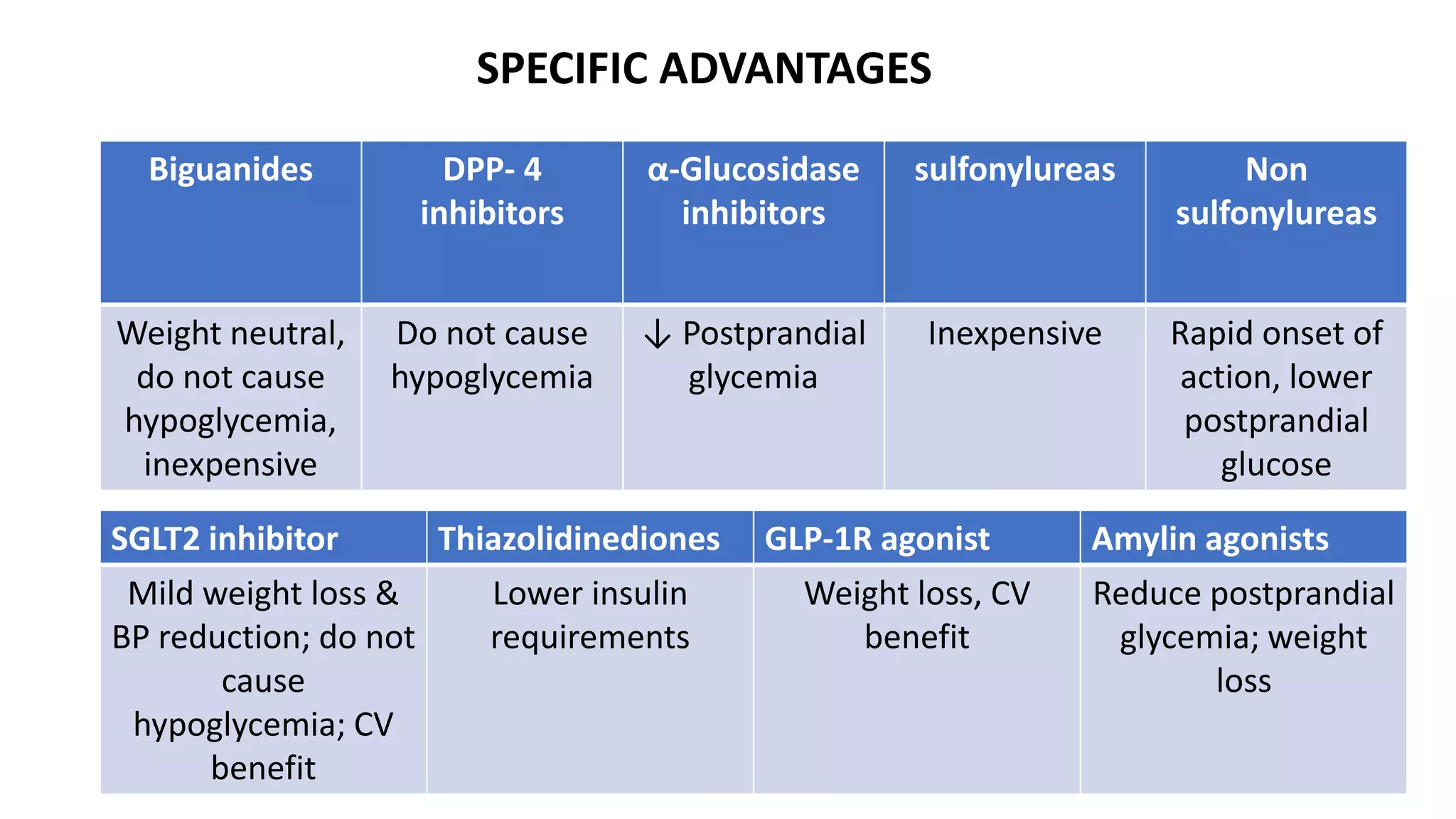 SPECIFIC ADVANTAGES

| Biguanides | DPP- 4 inhibitors | α-Glucosidase inhibitors | sulfonylureas | Non sulfonylureas |
|---|---|---|---|---|
| Weight neutral, do not cause hypoglycemia, inexpensive | Do not cause hypoglycemia | ↓ Postprandial glycemia | Inexpensive | Rapid onset of action, lower postprandial glucose |

| SGLT2 inhibitor | Thiazolidinediones | GLP-1R agonist | Amylin agonists |
|---|---|---|---|
| Mild weight loss & BP reduction; do not cause hypoglycemia; CV benefit | Lower insulin requirements | Weight loss, CV benefit | Reduce postprandial glycemia; weight loss |